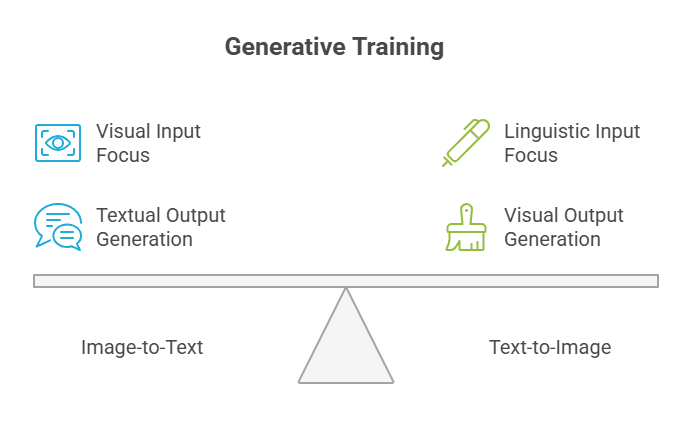 Generative Training

Visual Input Focus

Textual Output Generation

Linguistic Input Focus

Visual Output Generation

Image-to-Text

Text-to-Image